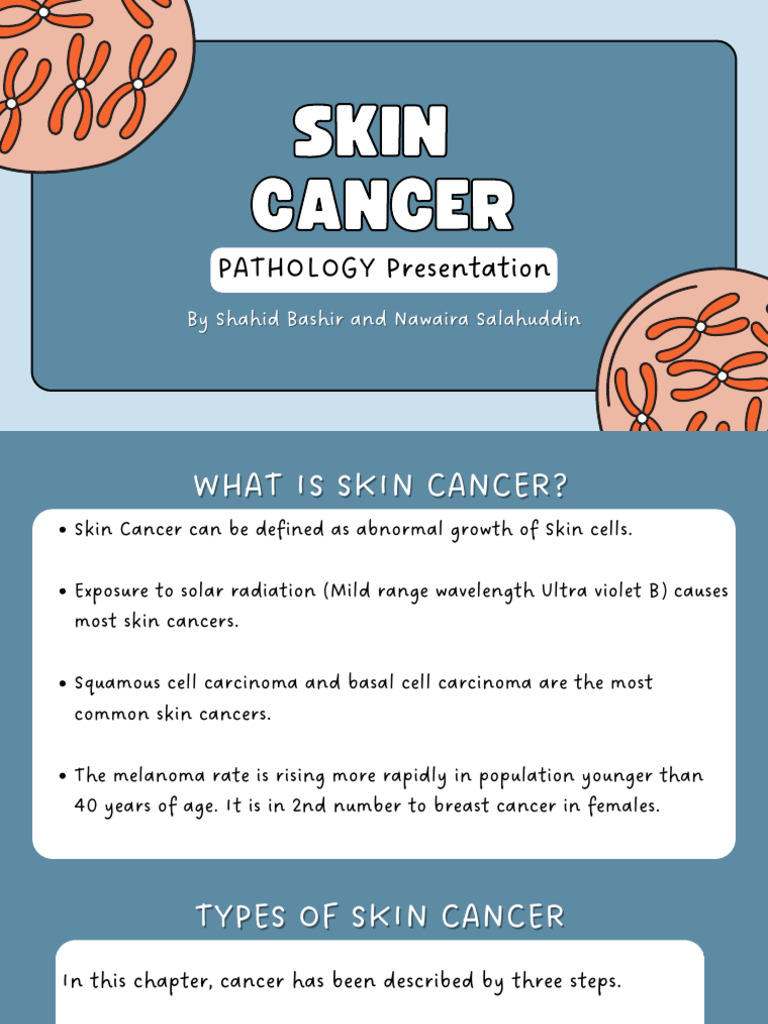 SKIN CANCER

PATHOLOGY Presentation

By Shahid Bashir and Nawaira Salahuddin

WHAT IS SKIN CANCER?

• Skin Cancer can be defined as abnormal growth of Skin cells.

• Exposure to solar radiation (Mild range wavelength Ultra violet B) causes most skin cancers.

• Squamous cell carcinoma and basal cell carcinoma are the most common skin cancers.

• The melanoma rate is rising more rapidly in population younger than 40 years of age. It is in 2nd number to breast cancer in females.

TYPES OF SKIN CANCER

In this chapter, cancer has been described by three steps.